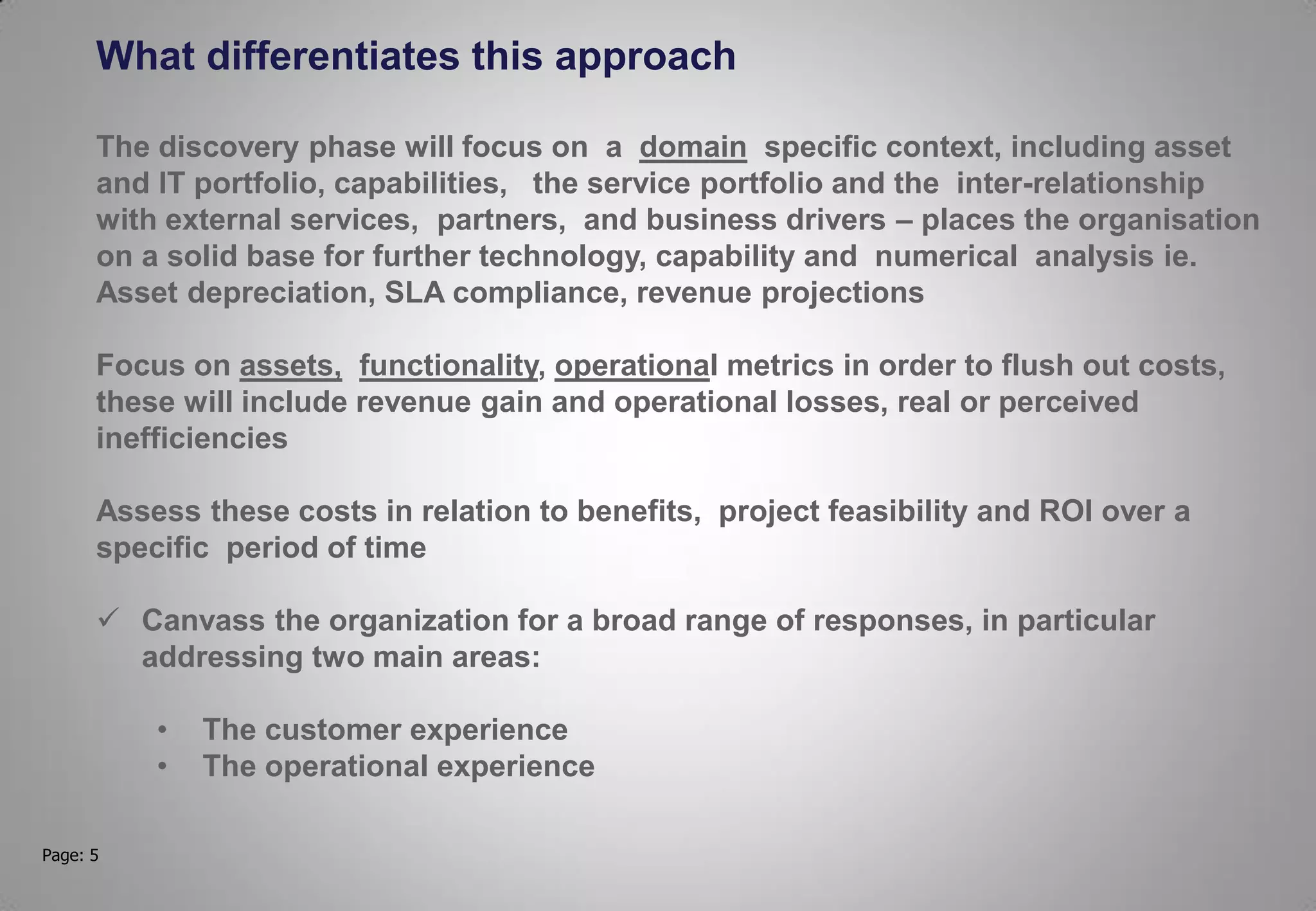 What differentiates this approach

The discovery phase will focus on a domain specific context, including asset and IT portfolio, capabilities, the service portfolio and the inter-relationship with external services, partners, and business drivers – places the organisation on a solid base for further technology, capability and numerical analysis ie. Asset depreciation, SLA compliance, revenue projections

Focus on assets, functionality, operational metrics in order to flush out costs, these will include revenue gain and operational losses, real or perceived inefficiencies

Assess these costs in relation to benefits, project feasibility and ROI over a specific period of time

✓ Canvass the organization for a broad range of responses, in particular addressing two main areas:

• The customer experience
• The operational experience

Page: 5